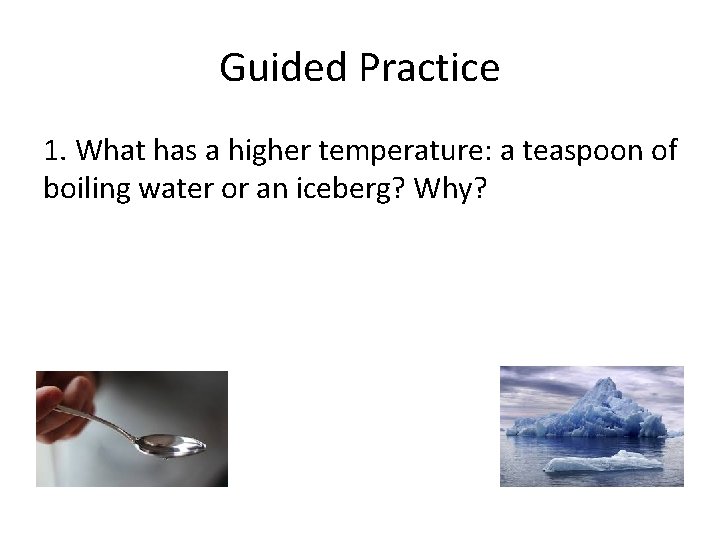 Guided Practice

1. What has a higher temperature: a teaspoon of boiling water or an iceberg? Why?